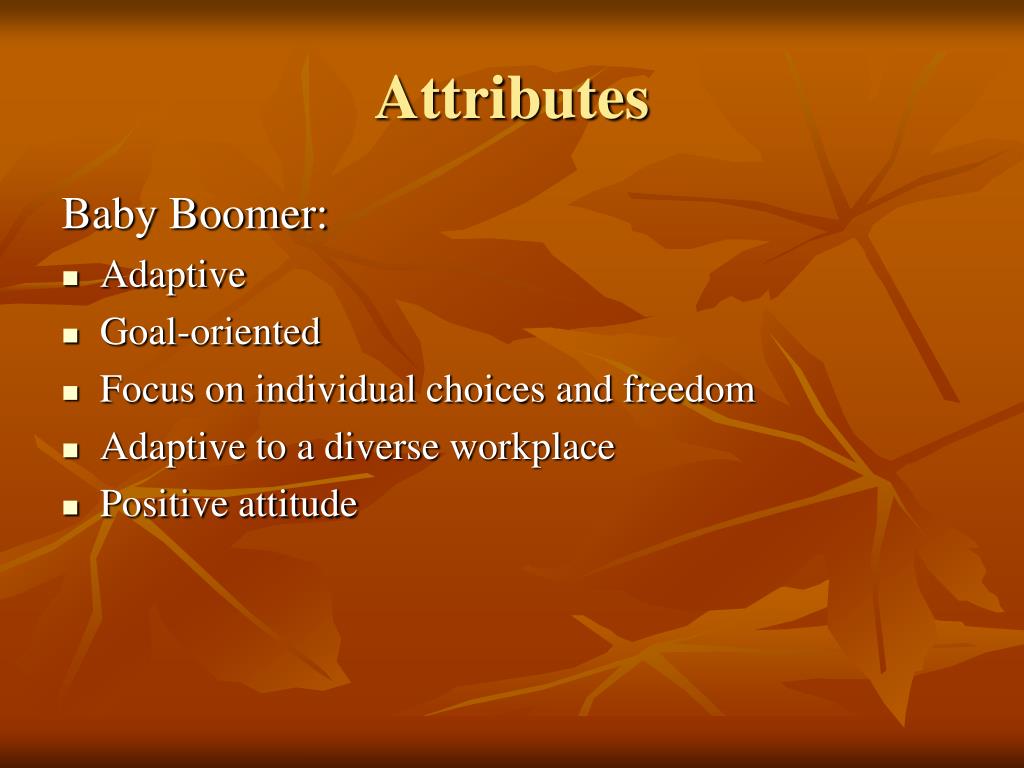 Attributes

Baby Boomer:

- Adaptive
- Goal-oriented
- Focus on individual choices and freedom
- Adaptive to a diverse workplace
- Positive attitude